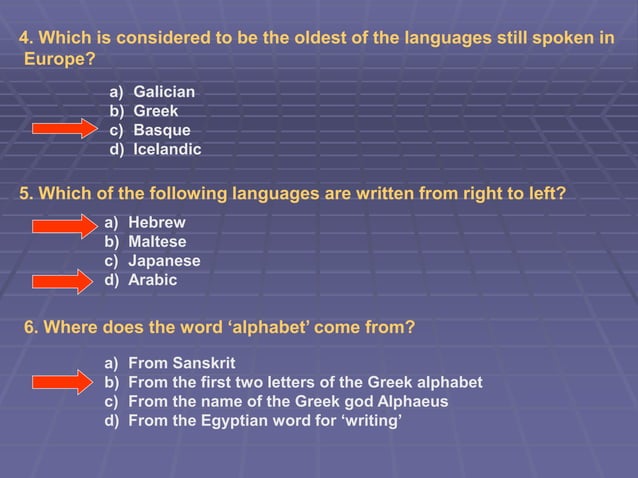 4. Which is considered to be the oldest of the languages still spoken in Europe?

a) Galician
b) Greek
c) Basque
d) Icelandic

5. Which of the following languages are written from right to left?

a) Hebrew
b) Maltese
c) Japanese
d) Arabic

6. Where does the word ‘alphabet’ come from?

a) From Sanskrit
b) From the first two letters of the Greek alphabet
c) From the name of the Greek god Alphaeus
d) From the Egyptian word for ‘writing’